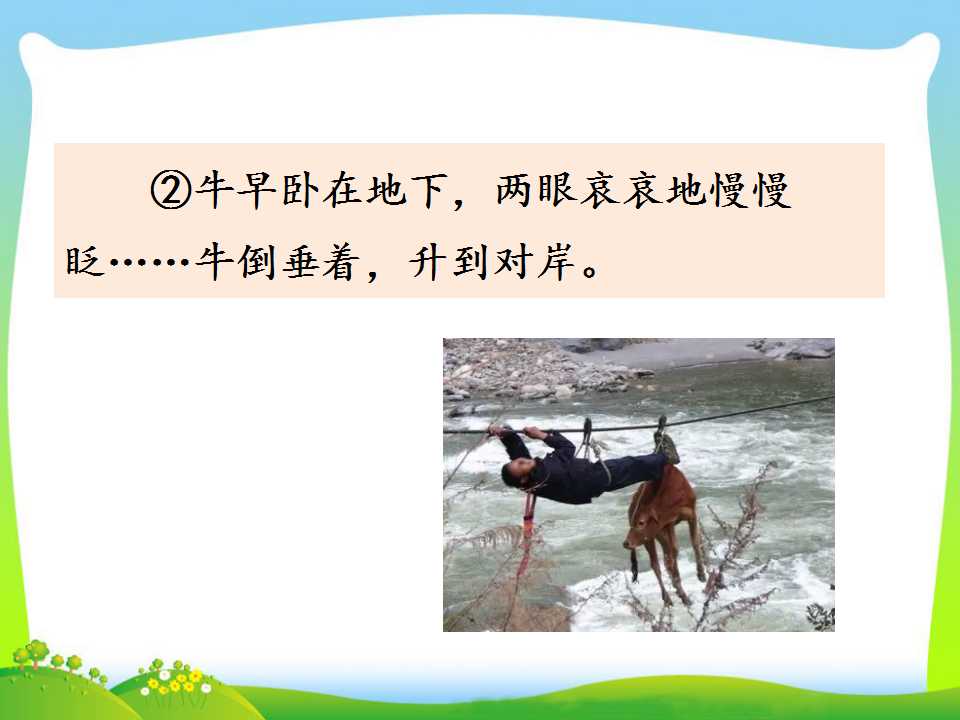 ②牛早卧在地下，两眼哀哀地慢慢眨……牛倒垂着，升到对岸。